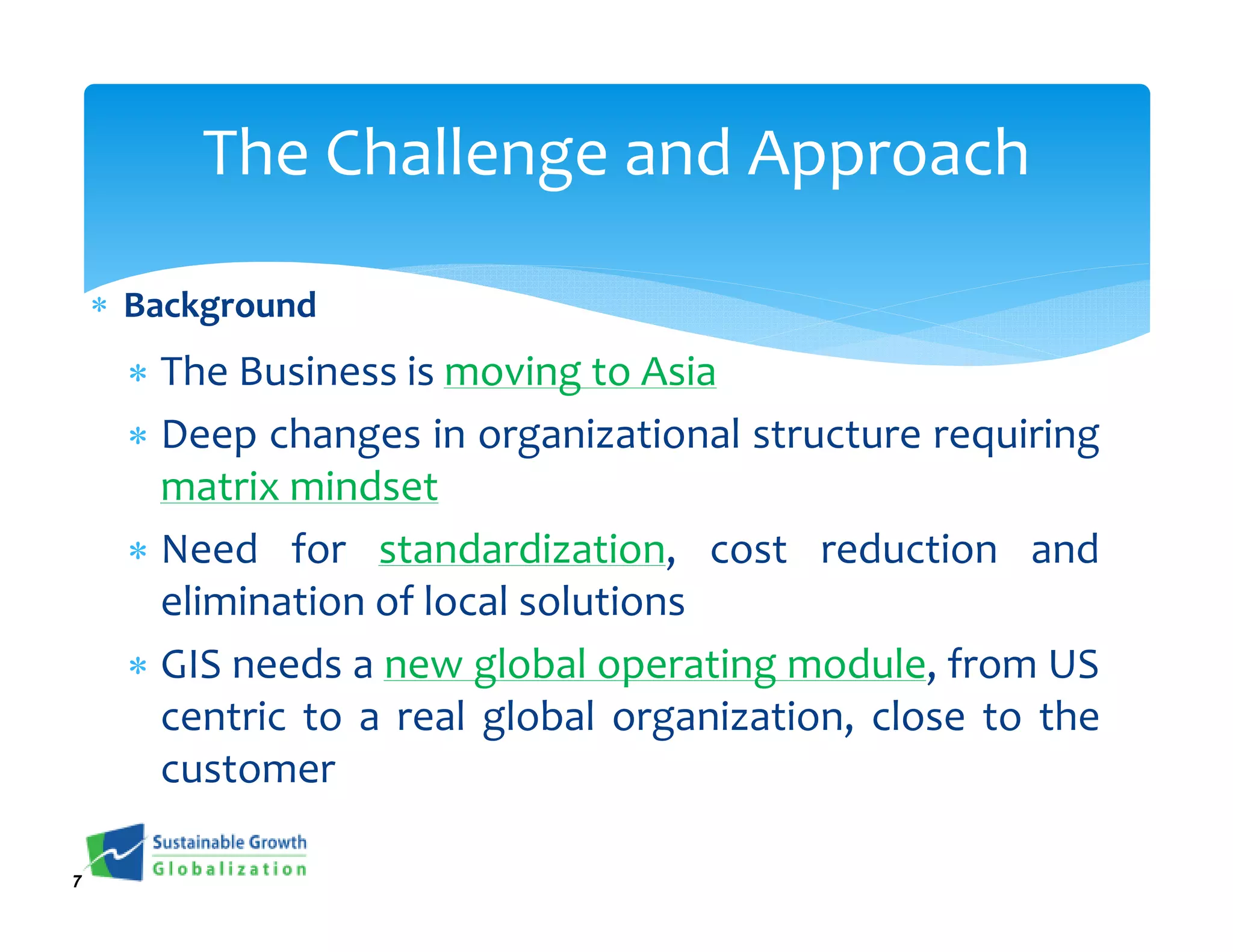 The Challenge and Approach

* Background

* The Business is moving to Asia

* Deep changes in organizational structure requiring matrix mindset

* Need for standardization, cost reduction and elimination of local solutions

* GIS needs a new global operating module, from US centric to a real global organization, close to the customer

Sustainable Growth
Globalization

7